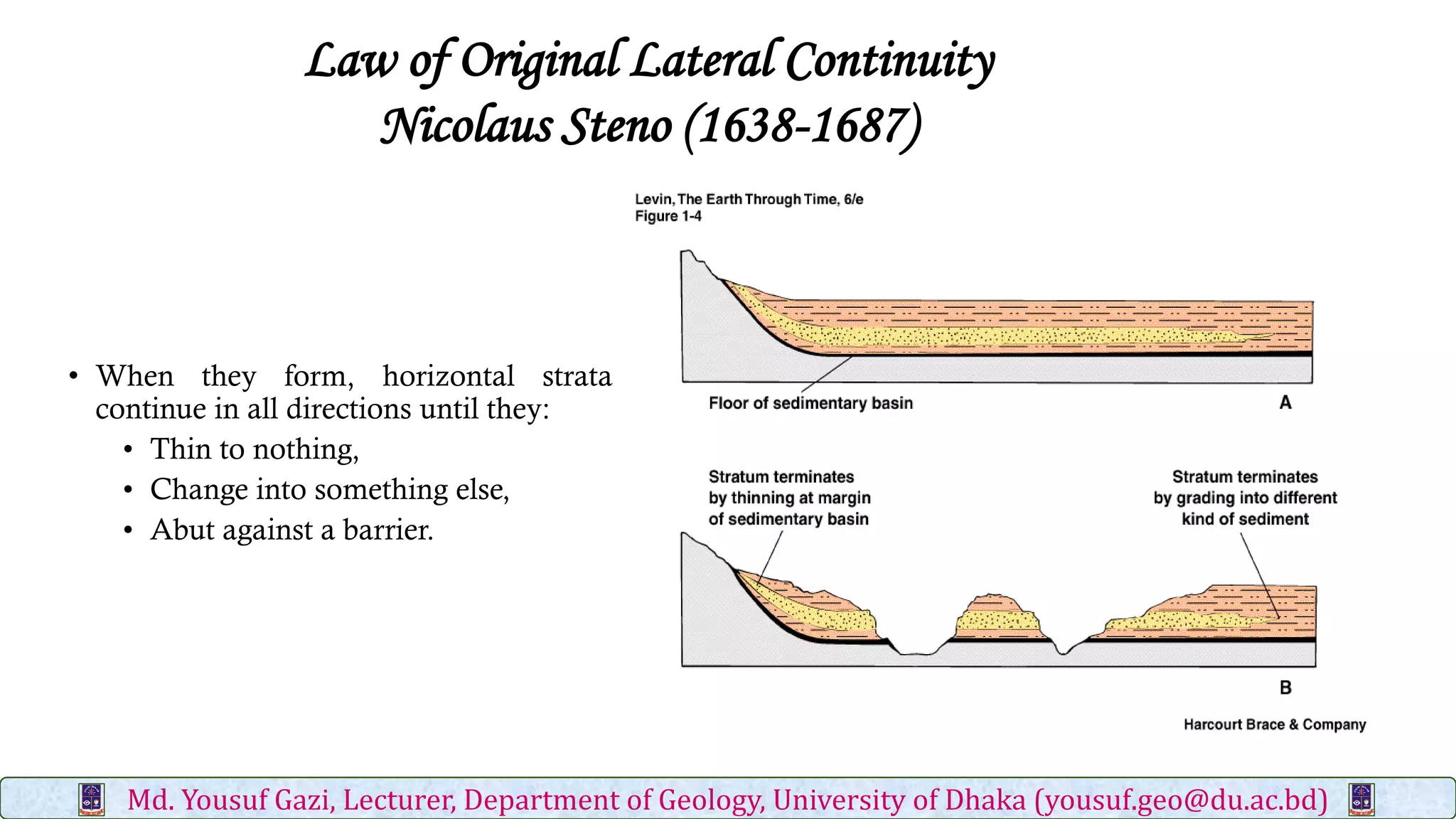 Law of Original Lateral Continuity
Nicolaus Steno (1638-1687)

• When they form, horizontal strata continue in all directions until they:
  • Thin to nothing,
  • Change into something else,
  • Abut against a barrier.

Levin, The Earth Through Time, 6/e
Figure 1-4

Floor of sedimentary basin

A

Stratum terminates by thinning at margin of sedimentary basin

Stratum terminates by grading into different kind of sediment

B

Harcourt Brace & Company

Md. Yousuf Gazi, Lecturer, Department of Geology, University of Dhaka (yousuf.geo@du.ac.bd)